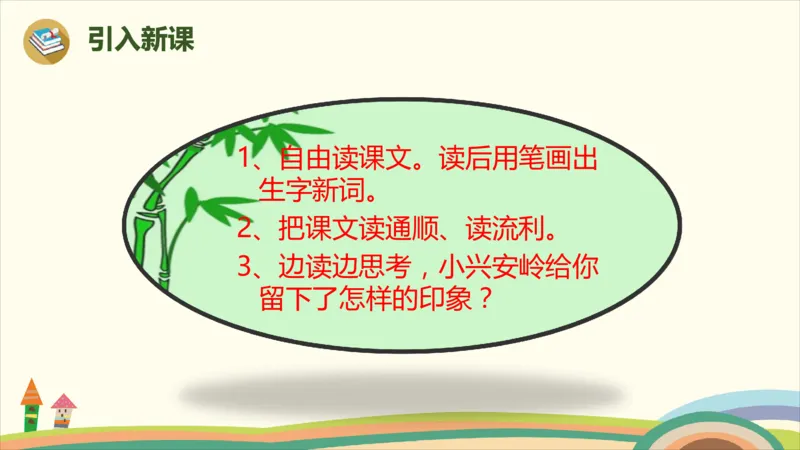 引入新课

1、自由读课文。读后用笔画出生字新词。

2、把课文读通顺、读流利。

3、边读边思考，小兴安岭给你留下了怎样的印象？